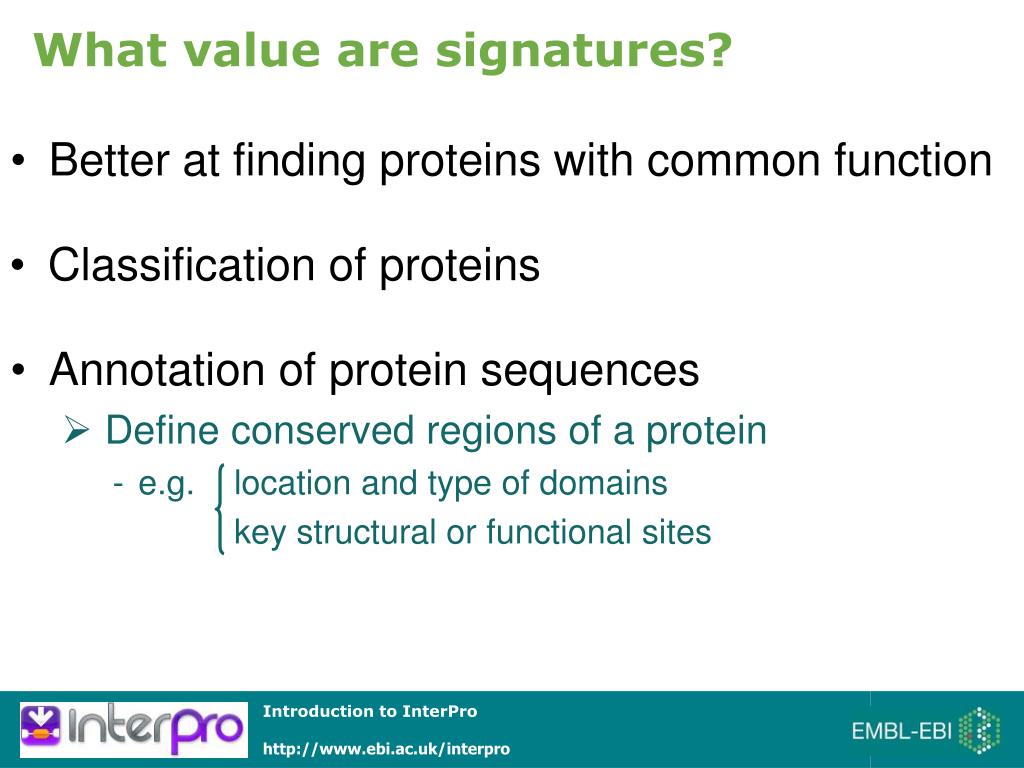 What value are signatures?

• Better at finding proteins with common function

• Classification of proteins

• Annotation of protein sequences
➢ Define conserved regions of a protein
- e.g. location and type of domains
key structural or functional sites

InterPro

Introduction to InterPro

http://www.ebi.ac.uk/interpro

EMBL-EBI